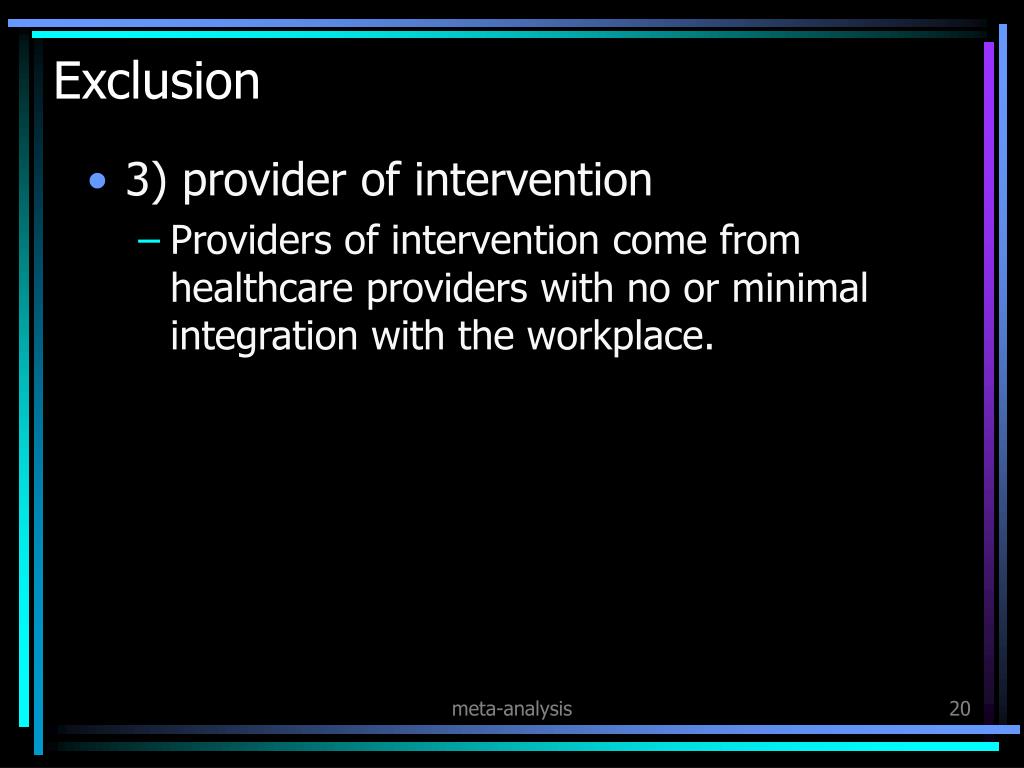 Exclusion

• 3) provider of intervention

– Providers of intervention come from healthcare providers with no or minimal integration with the workplace.

meta-analysis

20